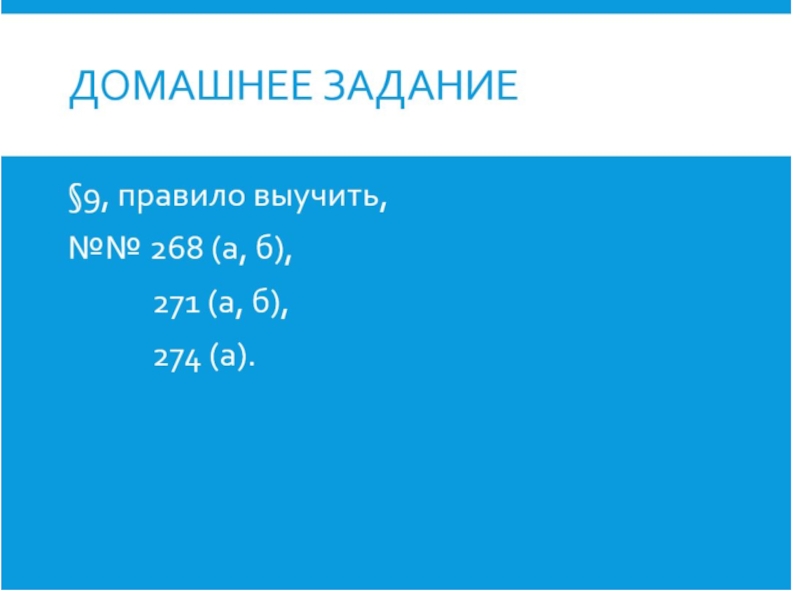 ДОМАШНЕЕ ЗАДАНИЕ

§9, правило выучить,

№№ 268 (а, б),

271 (а, б),

274 (а).